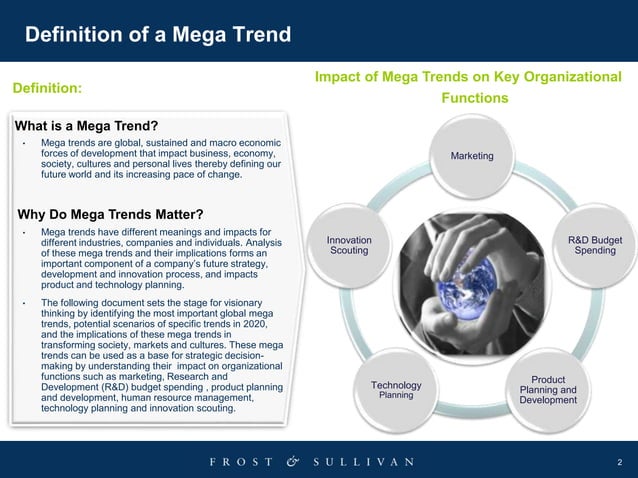 Definition of a Mega Trend

Definition:

What is a Mega Trend?

• Mega trends are global, sustained and macro economic forces of development that impact business, economy, society, cultures and personal lives thereby defining our future world and its increasing pace of change.

Why Do Mega Trends Matter?

• Mega trends have different meanings and impacts for different industries, companies and individuals. Analysis of these mega trends and their implications forms an important component of a company's future strategy, development and innovation process, and impacts product and technology planning.

• The following document sets the stage for visionary thinking by identifying the most important global mega trends, potential scenarios of specific trends in 2020, and the implications of these mega trends in transforming society, markets and cultures. These mega trends can be used as a base for strategic decision-making by understanding their impact on organizational functions such as marketing, Research and Development (R&D) budget spending , product planning and development, human resource management, technology planning and innovation scouting.

Impact of Mega Trends on Key Organizational Functions

Marketing

R&D Budget Spending

Product Planning and Development

Technology Planning

Innovation Scouting

FROST & SULLIVAN

2